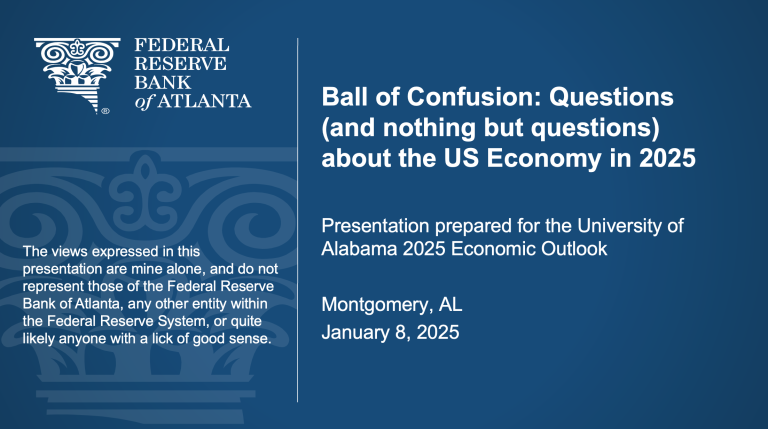 FEDERAL RESERVE BANK of ATLANTA

The views expressed in this presentation are mine alone, and do not represent those of the Federal Reserve Bank of Atlanta, any other entity within the Federal Reserve System, or quite likely anyone with a lick of good sense.

Ball of Confusion: Questions (and nothing but questions) about the US Economy in 2025

Presentation prepared for the University of Alabama 2025 Economic Outlook

Montgomery, AL
January 8, 2025